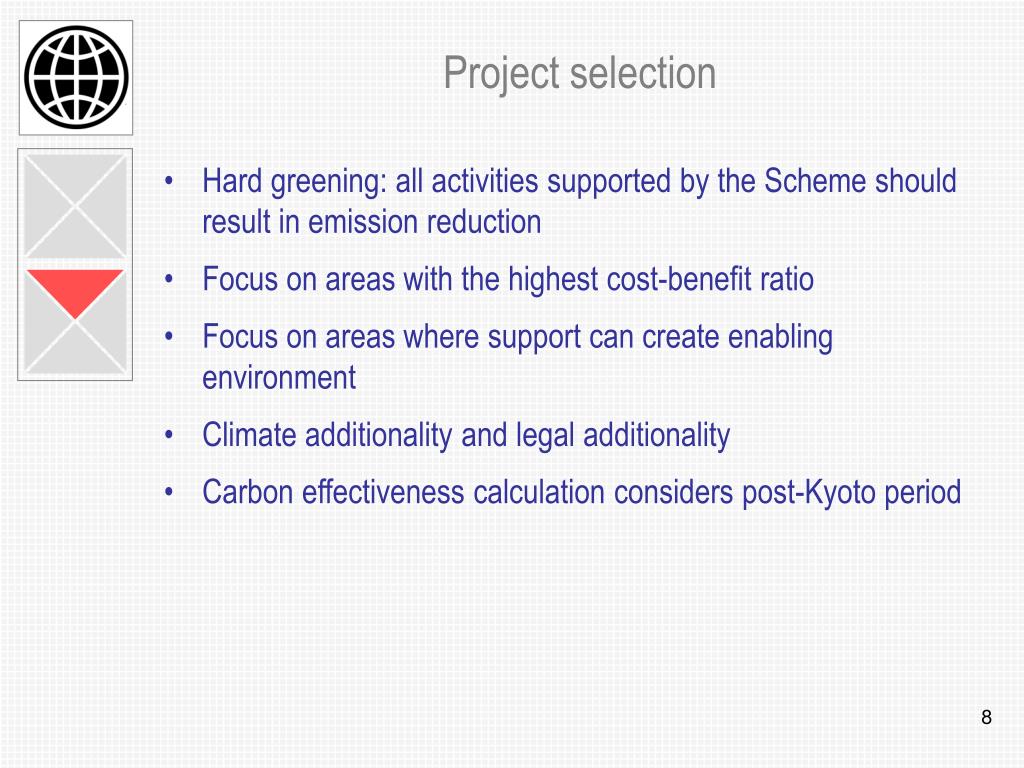 Project selection

• Hard greening: all activities supported by the Scheme should result in emission reduction
• Focus on areas with the highest cost-benefit ratio
• Focus on areas where support can create enabling environment
• Climate additionality and legal additionality
• Carbon effectiveness calculation considers post-Kyoto period

8